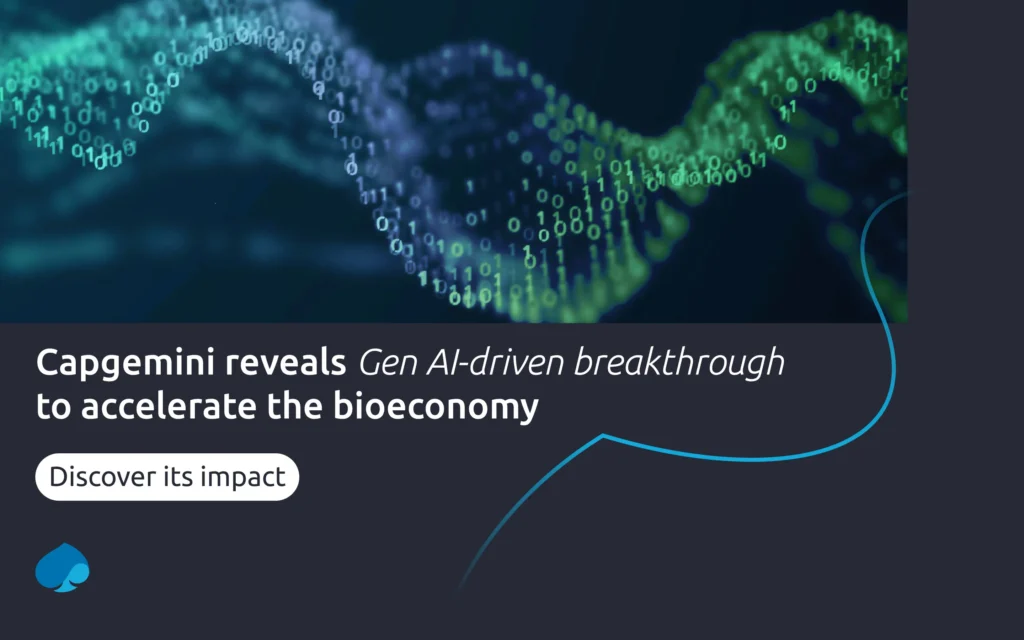 Capgemini reveals Gen AI-driven breakthrough to accelerate the bioeconomy

Discover its impact